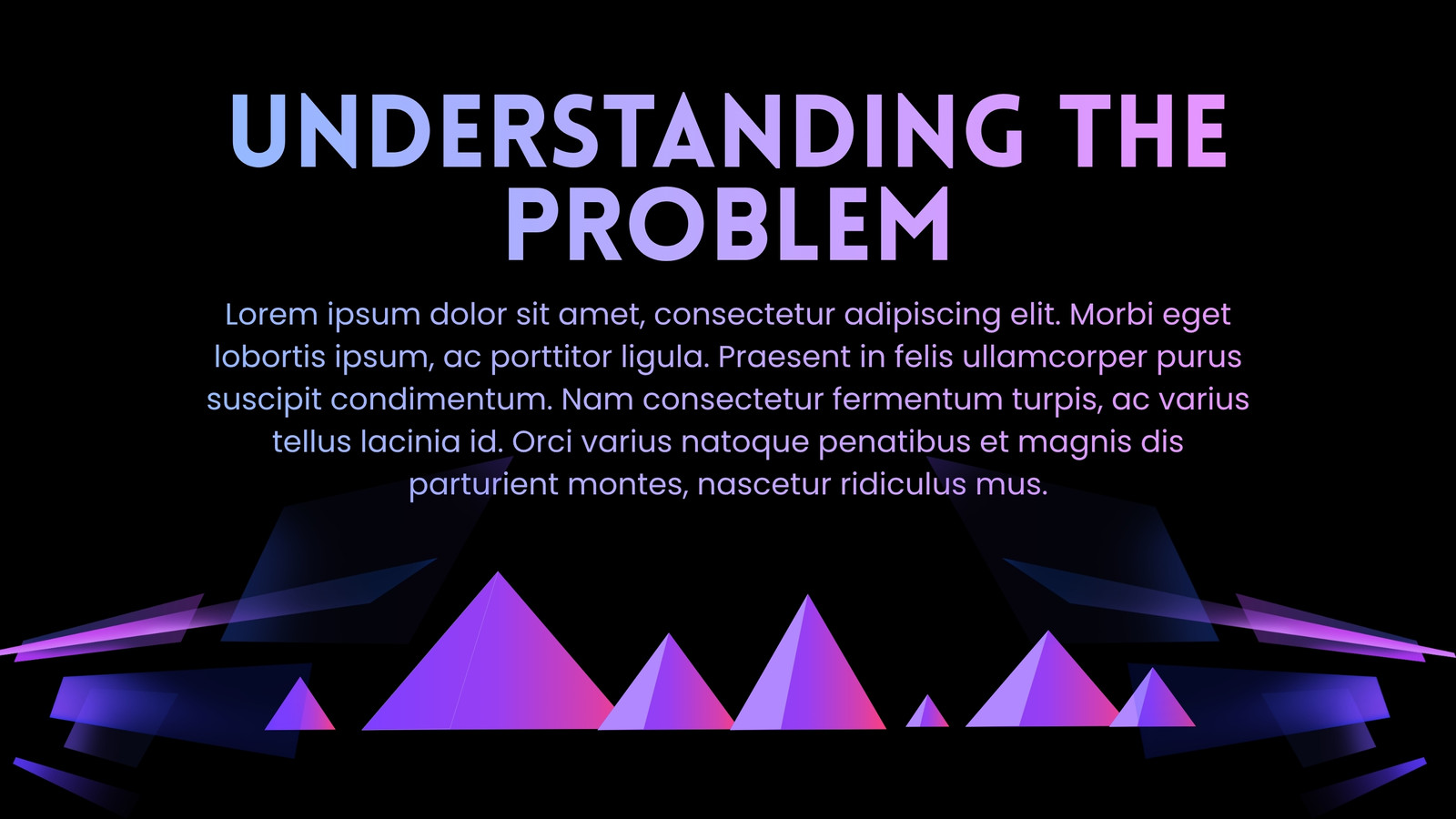 UNDERSTANDING THE PROBLEM

Lorem ipsum dolor sit amet, consectetur adipiscing elit. Morbi eget lobortis ipsum, ac porttitor ligula. Praesent in felis ullamcorper purus suscipit condimentum. Nam consectetur fermentum turpis, ac varius tellus lacinia id. Orci varius natoque penatibus et magnis dis parturient montes, nascetur ridiculus mus.